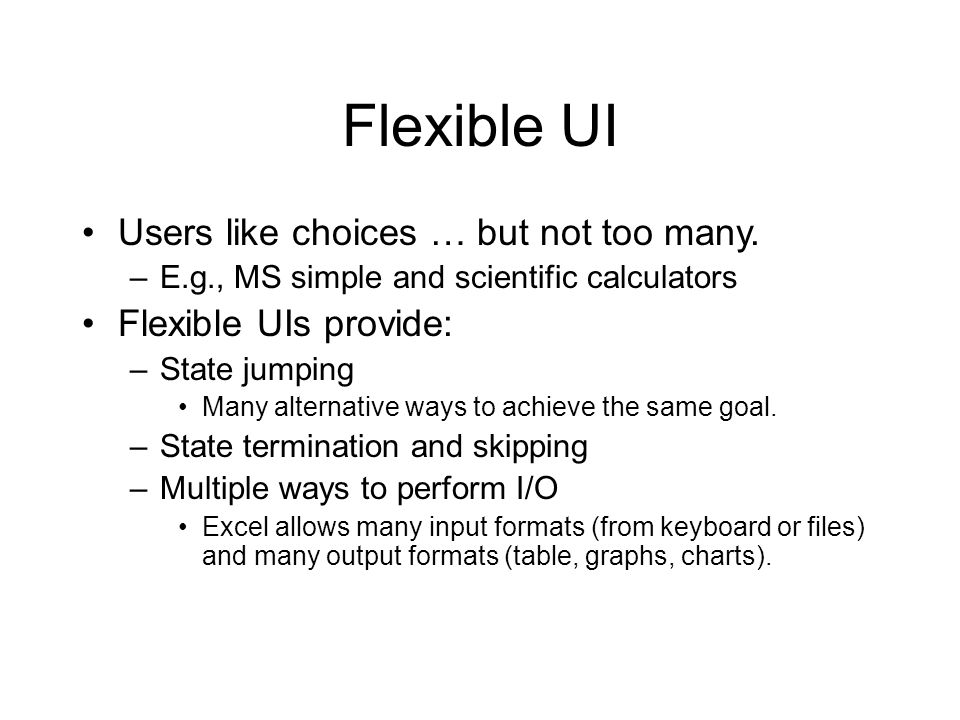 Flexible UI

• Users like choices … but not too many.
– E.g., MS simple and scientific calculators
• Flexible UIs provide:
– State jumping
• Many alternative ways to achieve the same goal.
– State termination and skipping
– Multiple ways to perform I/O
• Excel allows many input formats (from keyboard or files) and many output formats (table, graphs, charts).